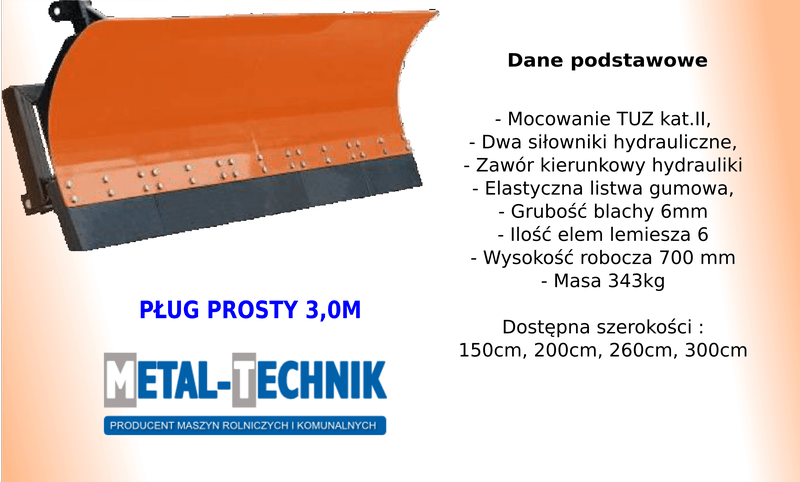 PŁUG PROSTY 3,0M

METAL-TECHNIK
PRODUCENT MASZYN ROLNICZYCH I KOMUNALNYCH

Dane podstawowe

- Mocowanie TUZ kat.II,
- Dwa siłowniki hydrauliczne,
- Zawór kierunkowy hydrauliki
- Elastyczna listwa gumowa,
- Grubość blachy 6mm
- Ilość elem lemiesza 6
- Wysokość robocza 700 mm
- Masa 343kg

Dostępna szerokości :
150cm, 200cm, 260cm, 300cm